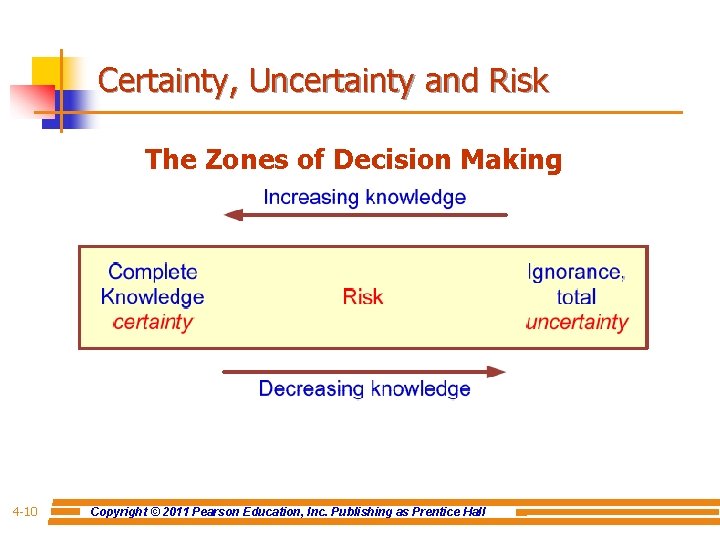 Certainty, Uncertainty and Risk

The Zones of Decision Making

Increasing knowledge

Complete Knowledge certainty

Risk

Ignorance, total uncertainty

Decreasing knowledge

4-10

Copyright © 2011 Pearson Education, Inc. Publishing as Prentice Hall